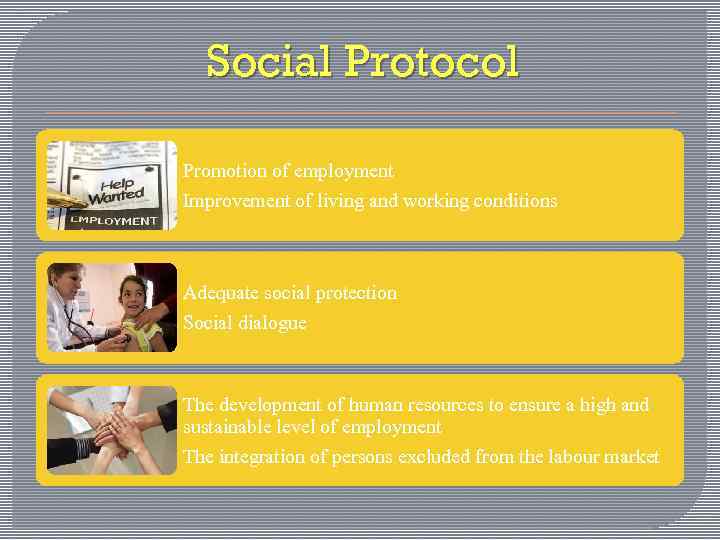 Social Protocol

Help Wanted
EMPLOYMENT

Promotion of employment

Improvement of living and working conditions

Adequate social protection

Social dialogue

The development of human resources to ensure a high and sustainable level of employment

The integration of persons excluded from the labour market